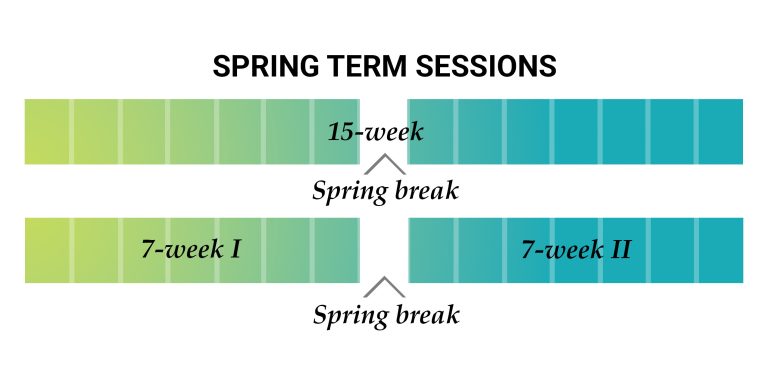 SPRING TERM SESSIONS

15-week

Spring break

7-week I

7-week II

Spring break